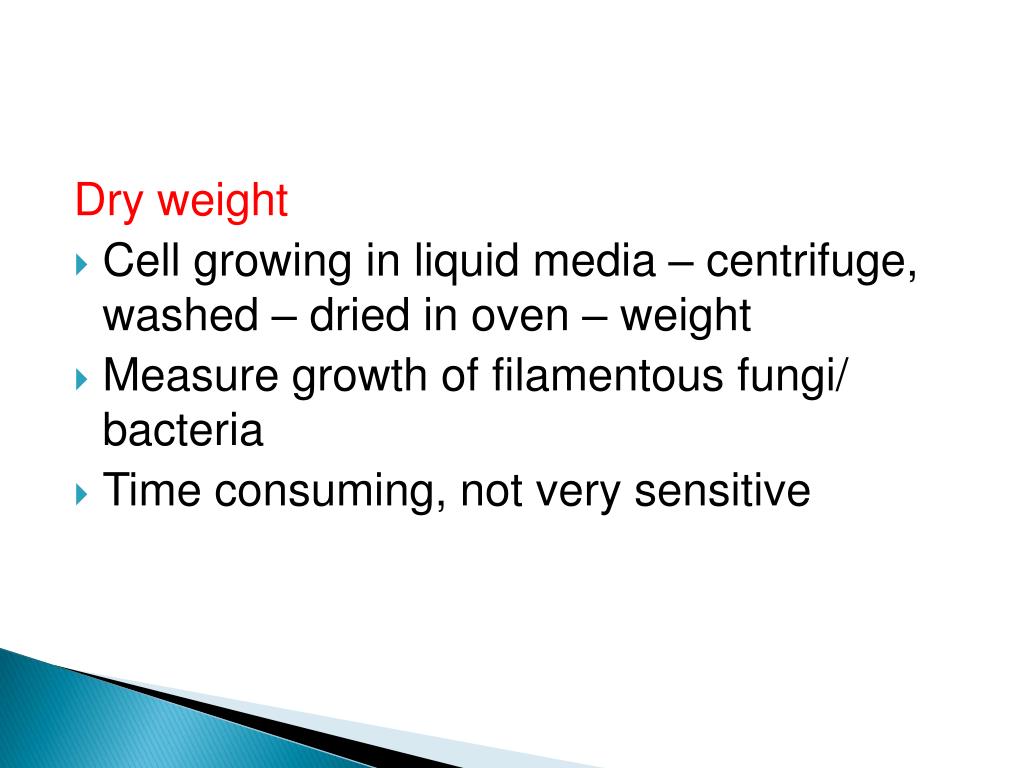 Dry weight

Cell growing in liquid media – centrifuge, washed – dried in oven – weight

Measure growth of filamentous fungi/ bacteria

Time consuming, not very sensitive